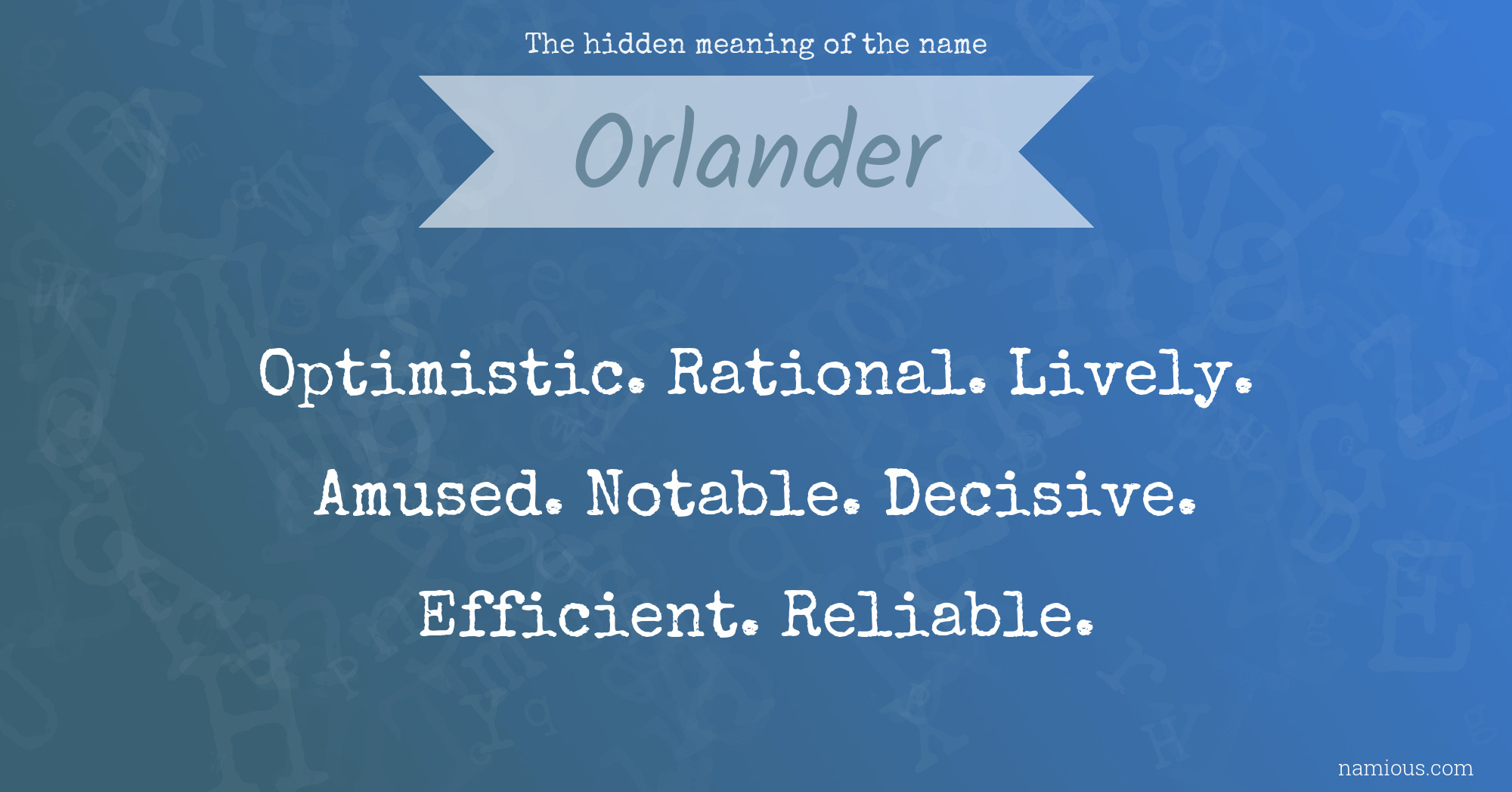 The hidden meaning of the name

Orlander

Optimistic. Rational. Lively. Amused. Notable. Decisive. Efficient. Reliable.

namious.com